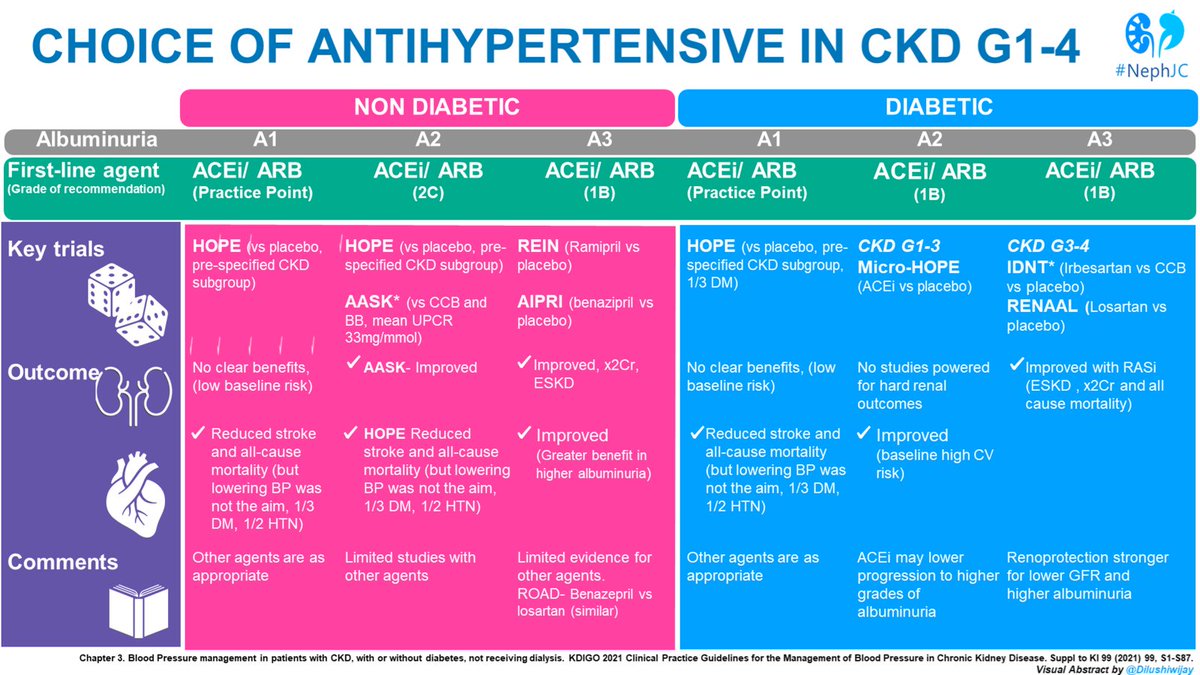 CHOICE OF ANTIHYPERTENSIVE IN CKD G1-4

#NephJC

| | NON DIABETIC | | | DIABETIC | | |
|---|---|---|---|---|---|---|
| Albuminuria | A1 | A2 | A3 | A1 | A2 | A3 |
| First-line agent (Grade of recommendation) | ACEi/ ARB (Practice Point) | ACEi/ ARB (2C) | ACEi/ ARB (1B) | ACEi/ ARB (Practice Point) | ACEi/ ARB (1B) | ACEi/ ARB (1B) |
| Key trials | HOPE (vs placebo, pre-specified CKD subgroup) | HOPE (vs placebo, pre-specified CKD subgroup) AASK* (vs CCB and BB, mean UPCR 33mg/mmol) | REIN (Ramipril vs placebo) AIPRI (benazipril vs placebo) | HOPE (vs placebo, pre-specified CKD subgroup, 1/3 DM) | CKD G1-3 Micro-HOPE (ACEi vs placebo) | CKD G3-4 IDNT* (Irbesartan vs CCB vs placebo) RENAAL (Losartan vs placebo) |
| Outcome | No clear benefits, (low baseline risk) | ✓ AASK- Improved | ✓ Improved, x2Cr, ESKD | No clear benefits, (low baseline risk) | No studies powered for hard renal outcomes | ✓ Improved with RASi (ESKD , x2Cr and all cause mortality) |
| | ✓ Reduced stroke and all-cause mortality (but lowering BP was not the aim, 1/3 DM, 1/2 HTN) | ✓ HOPE Reduced stroke and all-cause mortality (but lowering BP was not the aim, 1/3 DM, 1/2 HTN) | ✓ Improved (Greater benefit in higher albuminuria) | ✓ Reduced stroke and all-cause mortality (but lowering BP was not the aim, 1/3 DM, 1/2 HTN) | ✓ Improved (baseline high CV risk) | |
| Comments | Other agents are as appropriate | Limited studies with other agents | Limited evidence for other agents. ROAD- Benazepril vs losartan (similar) | Other agents are as appropriate | ACEi may lower progression to higher grades of albuminuria | Renoprotection stronger for lower GFR and higher albuminuria |

Chapter 3. Blood Pressure management in patients with CKD, with or without diabetes, not receiving dialysis. KDIGO 2021 Clinical Practice Guidelines for the Management of Blood Pressure in Chronic Kidney Disease. Suppl to KI 99 (2021) 99, S1-S87.
Visual Abstract by @Dilushiwijay